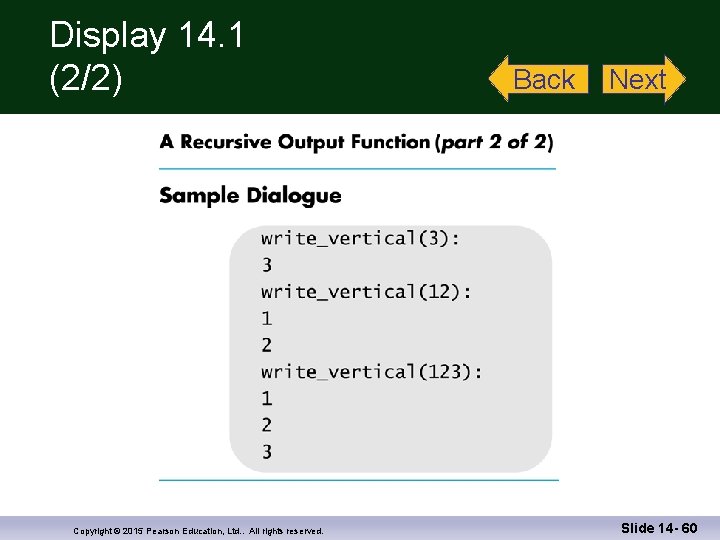 Display 14.1
(2/2)

Back Next

A Recursive Output Function (part 2 of 2)

Sample Dialogue

write_vertical(3):
3
write_vertical(12):
1
2
write_vertical(123):
1
2
3

Copyright © 2015 Pearson Education, Ltd.. All rights reserved.

Slide 14- 60